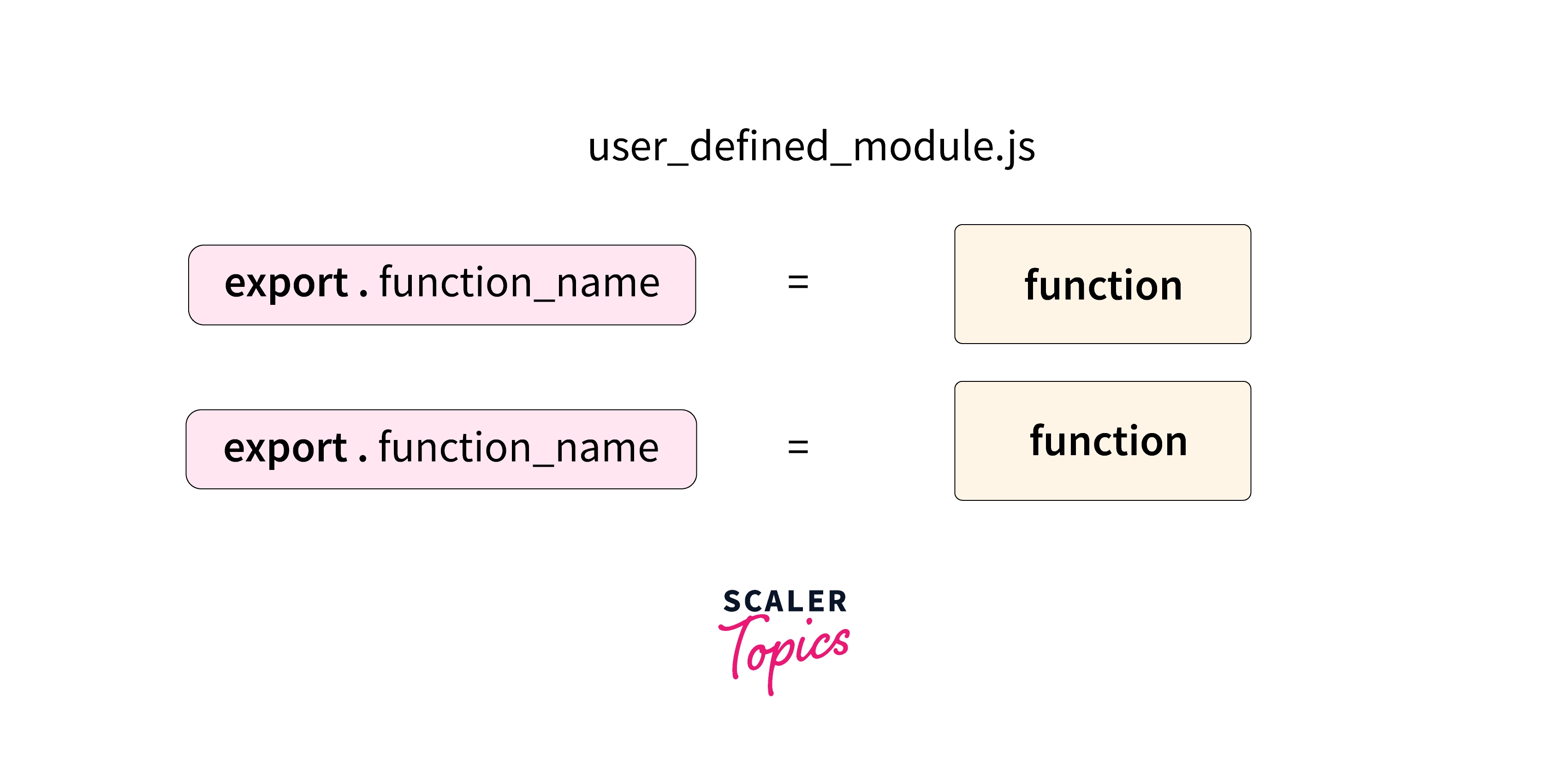 user_defined_module.js

export . function_name = function

export . function_name = function

SCALER
Topics